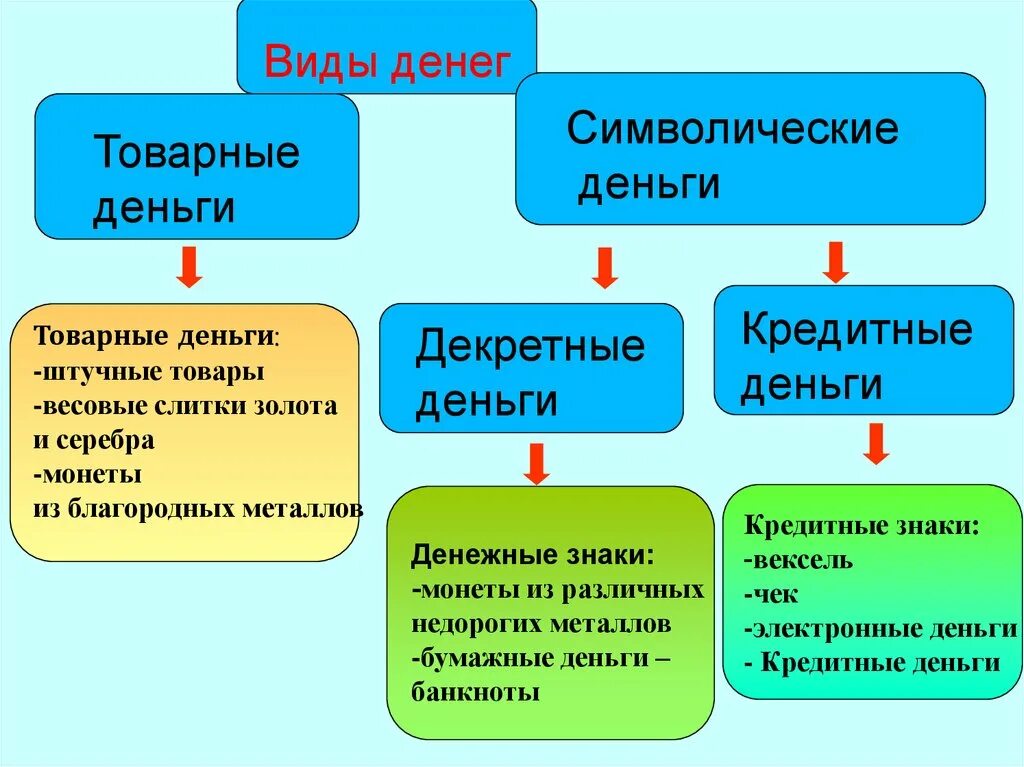 Виды денег

Товарные деньги

Символические деньги

Товарные деньги:
-штучные товары
-весовые слитки золота и серебра
-монеты из благородных металлов

Декретные деньги

Кредитные деньги

Денежные знаки:
-монеты из различных недорогих металлов
-бумажные деньги – банкноты

Кредитные знаки:
-вексель
-чек
-электронные деньги
- Кредитные деньги